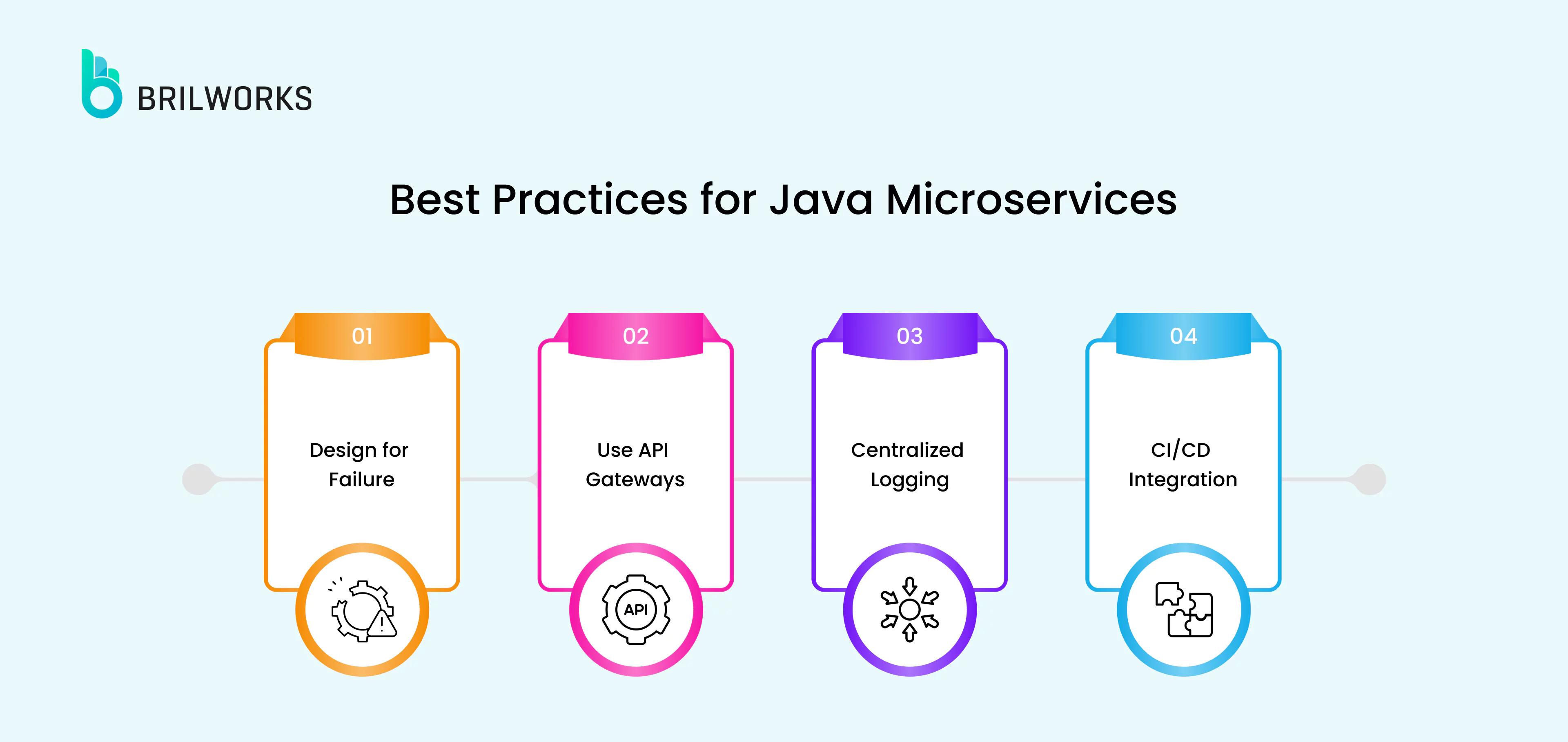 BRILWORKS

Best Practices for Java Microservices

01

Design for Failure

02

Use API Gateways

API

03

Centralized Logging

04

CI/CD Integration